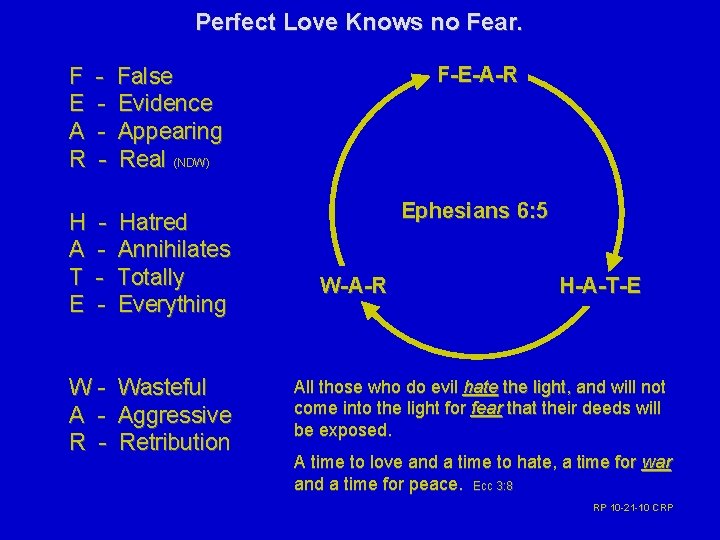 Perfect Love Knows no Fear.

F - False
E - Evidence
A - Appearing
R - Real (NDW)

H - Hatred
A - Annihilates
T - Totally
E - Everything

W - Wasteful
A - Aggressive
R - Retribution

F-E-A-R

Ephesians 6:5

W-A-R

H-A-T-E

All those who do evil hate the light, and will not come into the light for fear that their deeds will be exposed.

A time to love and a time to hate, a time for war and a time for peace. Ecc 3:8

RP 10-21-10 CRP